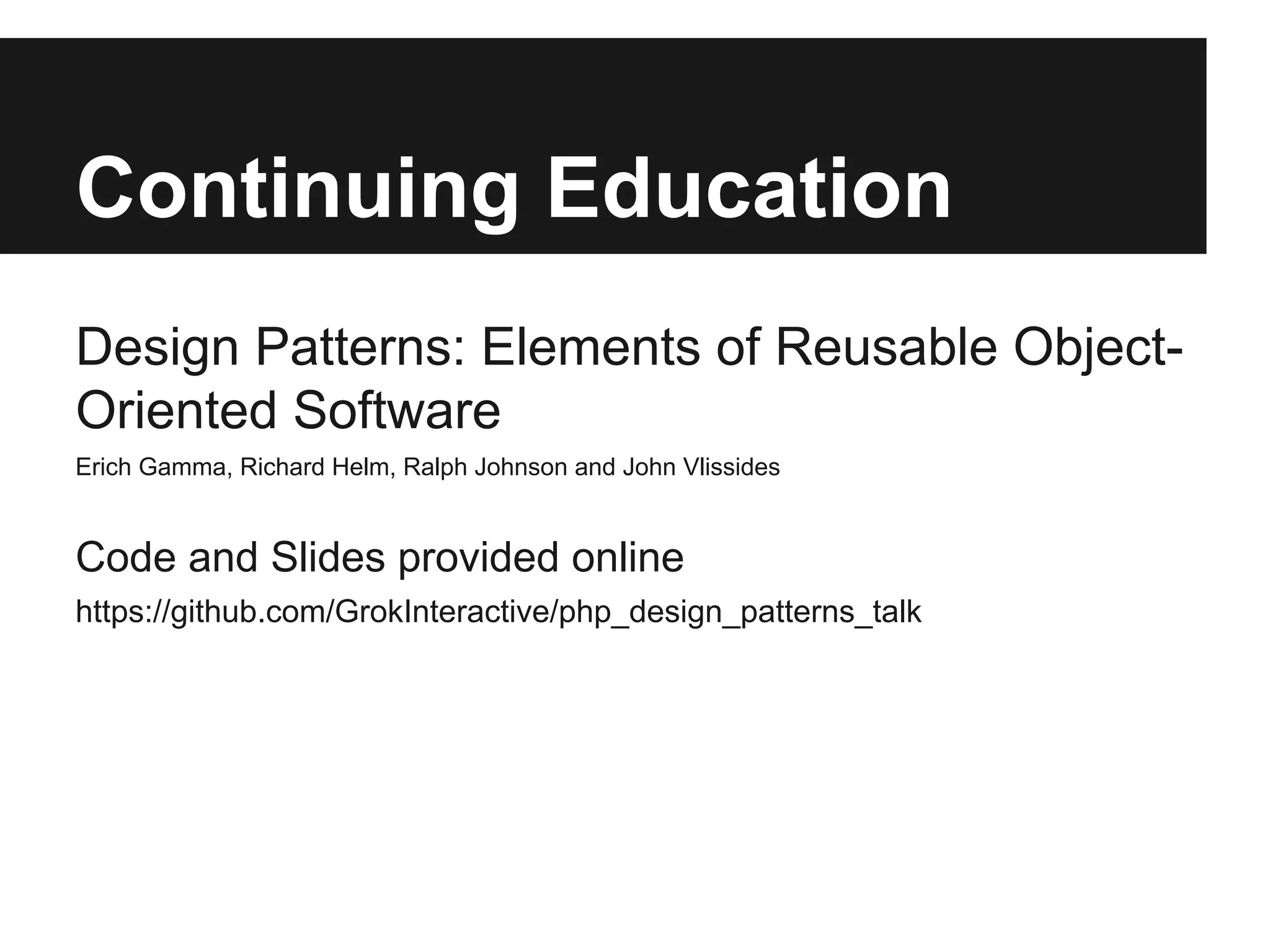 Continuing Education

Design Patterns: Elements of Reusable Object-Oriented Software

Erich Gamma, Richard Helm, Ralph Johnson and John Vlissides

Code and Slides provided online

https://github.com/GrokInteractive/php_design_patterns_talk